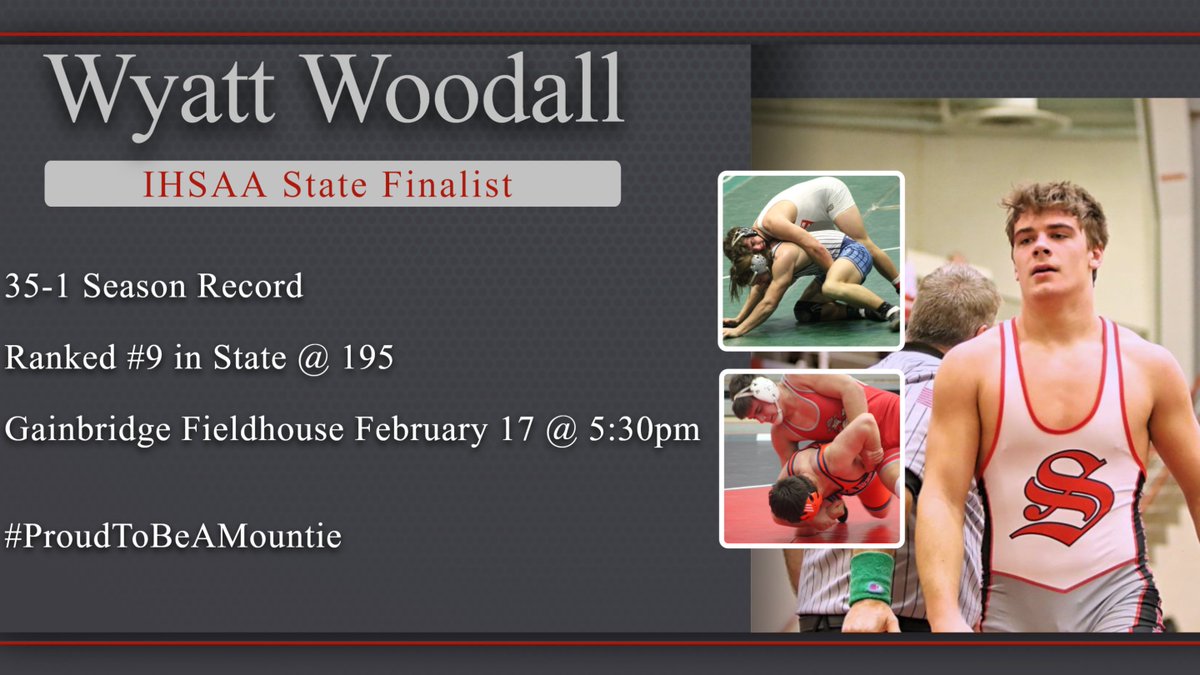 Wyatt Woodall

IHSAA State Finalist

35-1 Season Record

Ranked #9 in State @ 195

Gainbridge Fieldhouse February 17 @ 5:30pm

#ProudToBeAMountie

S